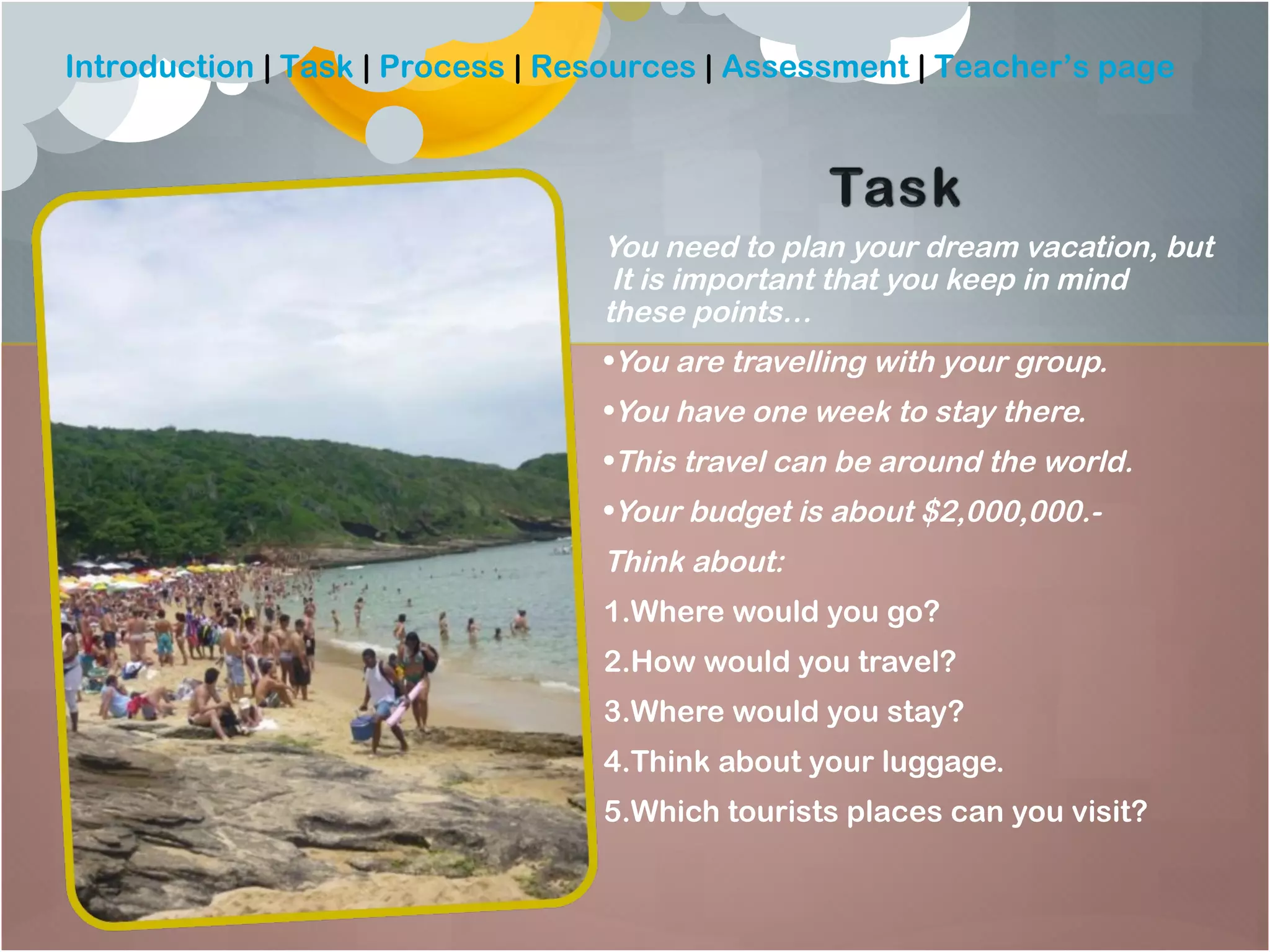 Introduction | Task | Process | Resources | Assessment | Teacher's page

Task

You need to plan your dream vacation, but It is important that you keep in mind these points...

•You are travelling with your group.

•You have one week to stay there.

•This travel can be around the world.

•Your budget is about \$2,000,000.-

Think about:

1.Where would you go?

2.How would you travel?

3.Where would you stay?

4.Think about your luggage.

5.Which tourists places can you visit?